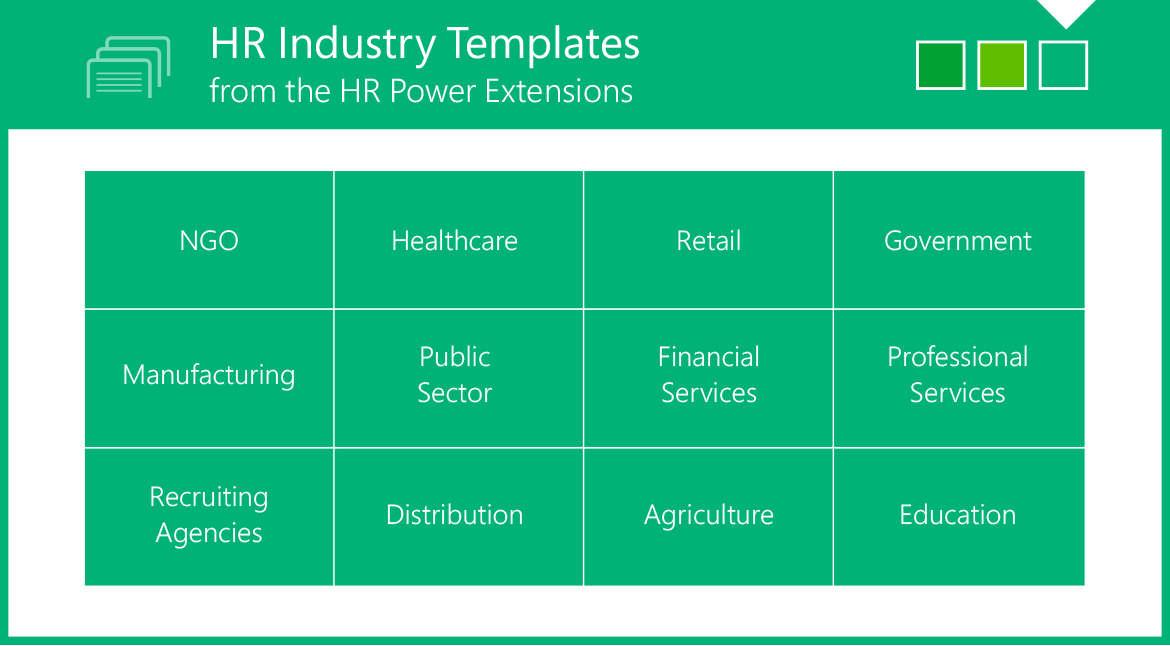 HR Industry Templates
from the HR Power Extensions

| NGO | Healthcare | Retail | Government |
|---|---|---|---|
| Manufacturing | Public Sector | Financial Services | Professional Services |
| Recruiting Agencies | Distribution | Agriculture | Education |